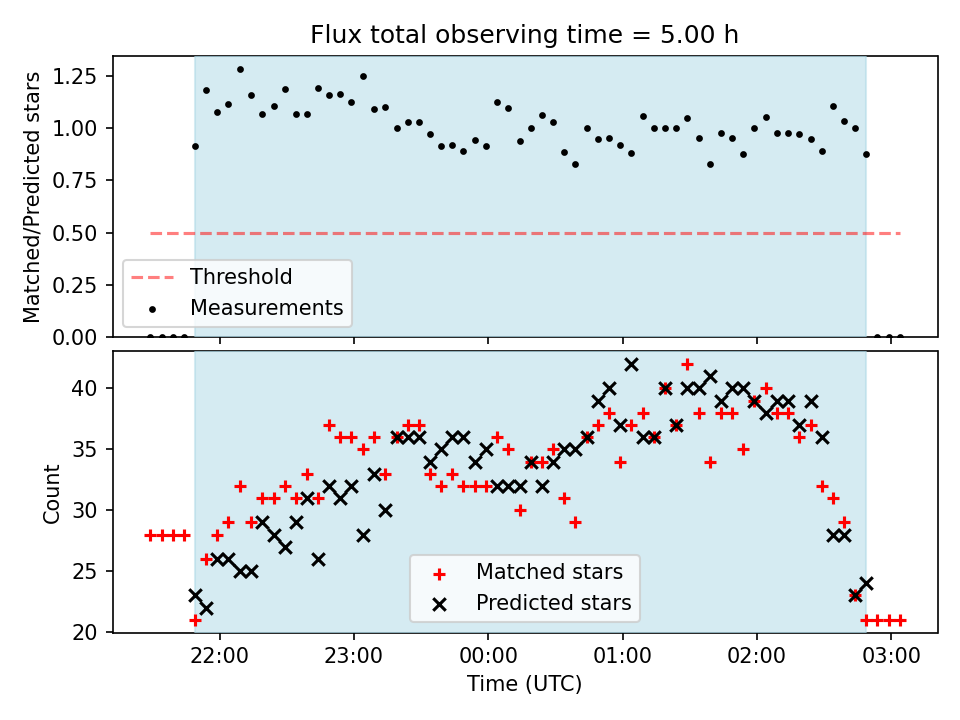 Flux total observing time = 5.00 h

Matched/Predicted stars

1.25
1.00
0.75
0.50
0.25
0.00

Threshold
Measurements

Count

40
35
30
25
20

Matched stars
Predicted stars

22:00
23:00
00:00
01:00
02:00
03:00

Time (UTC)